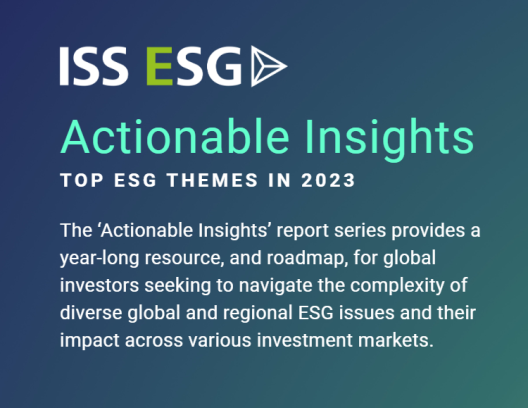 ISS ESG

Actionable Insights

TOP ESG THEMES IN 2023

The ‘Actionable Insights’ report series provides a year-long resource, and roadmap, for global investors seeking to navigate the complexity of diverse global and regional ESG issues and their impact across various investment markets.